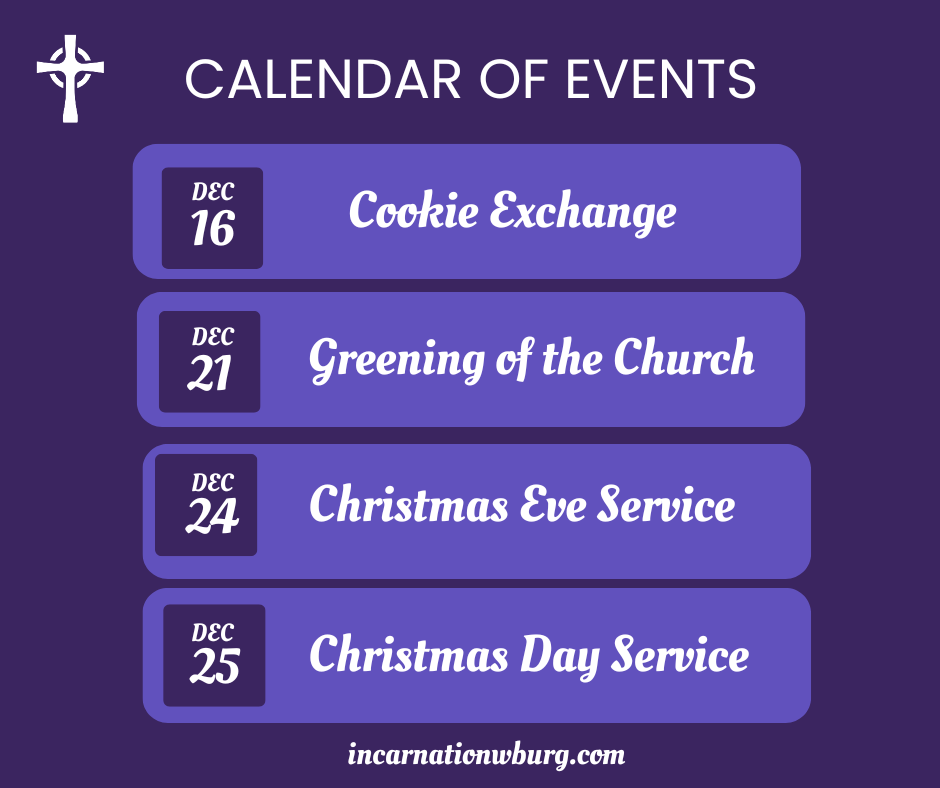 CALENDAR OF EVENTS

DEC
16
Cookie Exchange

DEC
21
Greening of the Church

DEC
24
Christmas Eve Service

DEC
25
Christmas Day Service

incarnationwburg.com